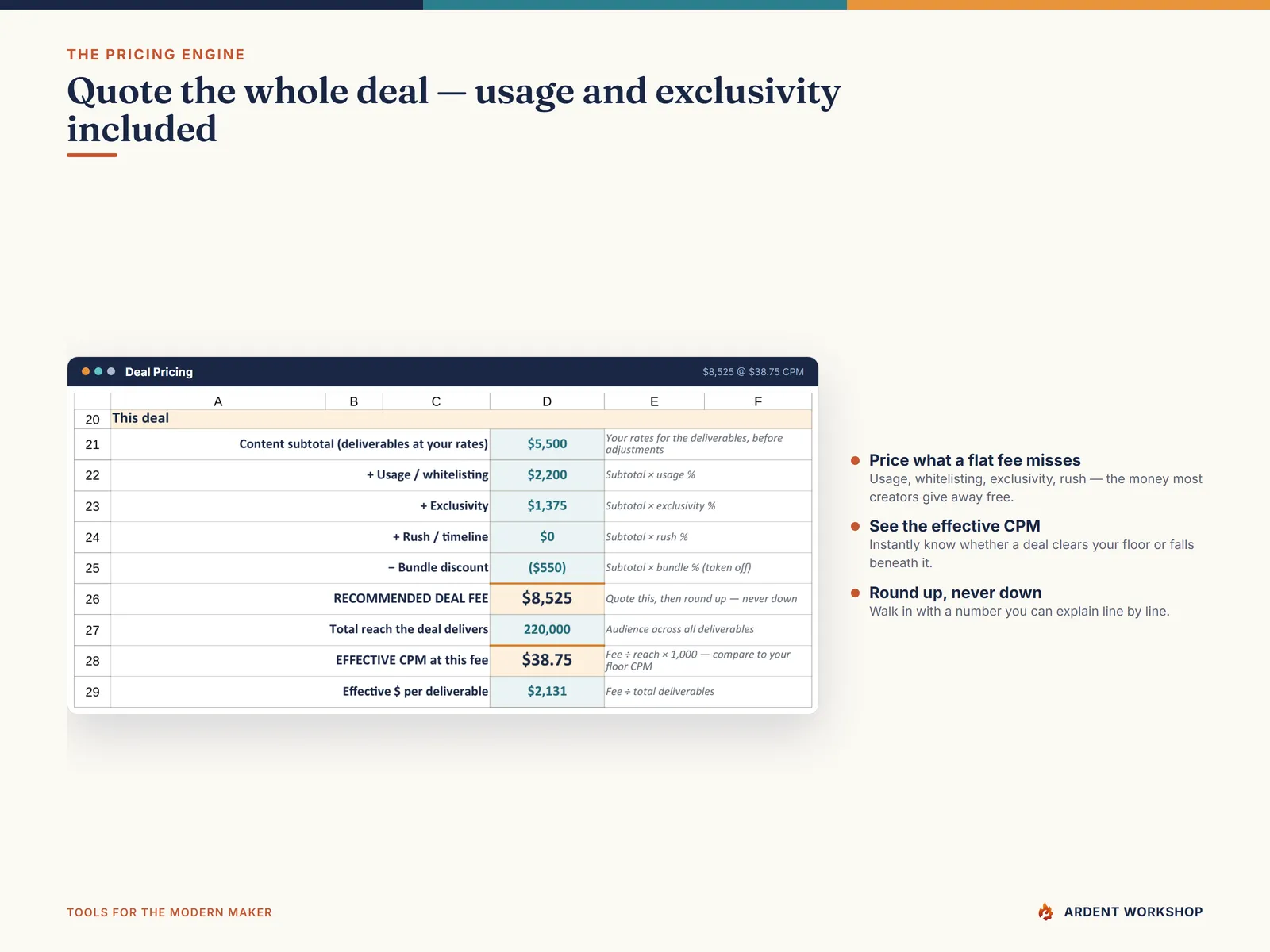 THE PRICING ENGINE

Quote the whole deal — usage and exclusivity included

Deal Pricing

$8,525 @ $38.75 CPM

| | A | B | C | D | E | F |
|---|---|---|---|---|---|---|
| 20 | This deal | | | | | |
| 21 | Content subtotal (deliverables at your rates) | | | $5,500 | Your rates for the deliverables, before adjustments | |
| 22 | + Usage / whitelisting | | | $2,200 | Subtotal × usage % | |
| 23 | + Exclusivity | | | $1,375 | Subtotal × exclusivity % | |
| 24 | + Rush / timeline | | | $0 | Subtotal × rush % | |
| 25 | – Bundle discount | | | ($550) | Subtotal × bundle % (taken off) | |
| 26 | RECOMMENDED DEAL FEE | | | $8,525 | Quote this, then round up — never down | |
| 27 | Total reach the deal delivers | | | 220,000 | Audience across all deliverables | |
| 28 | EFFECTIVE CPM at this fee | | | $38.75 | Fee ÷ reach × 1,000 — compare to your floor CPM | |
| 29 | Effective $ per deliverable | | | $2,131 | Fee ÷ total deliverables | |

Price what a flat fee misses
Usage, whitelisting, exclusivity, rush — the money most creators give away free.

See the effective CPM
Instantly know whether a deal clears your floor or falls beneath it.

Round up, never down
Walk in with a number you can explain line by line.

TOOLS FOR THE MODERN MAKER

ARDENT WORKSHOP